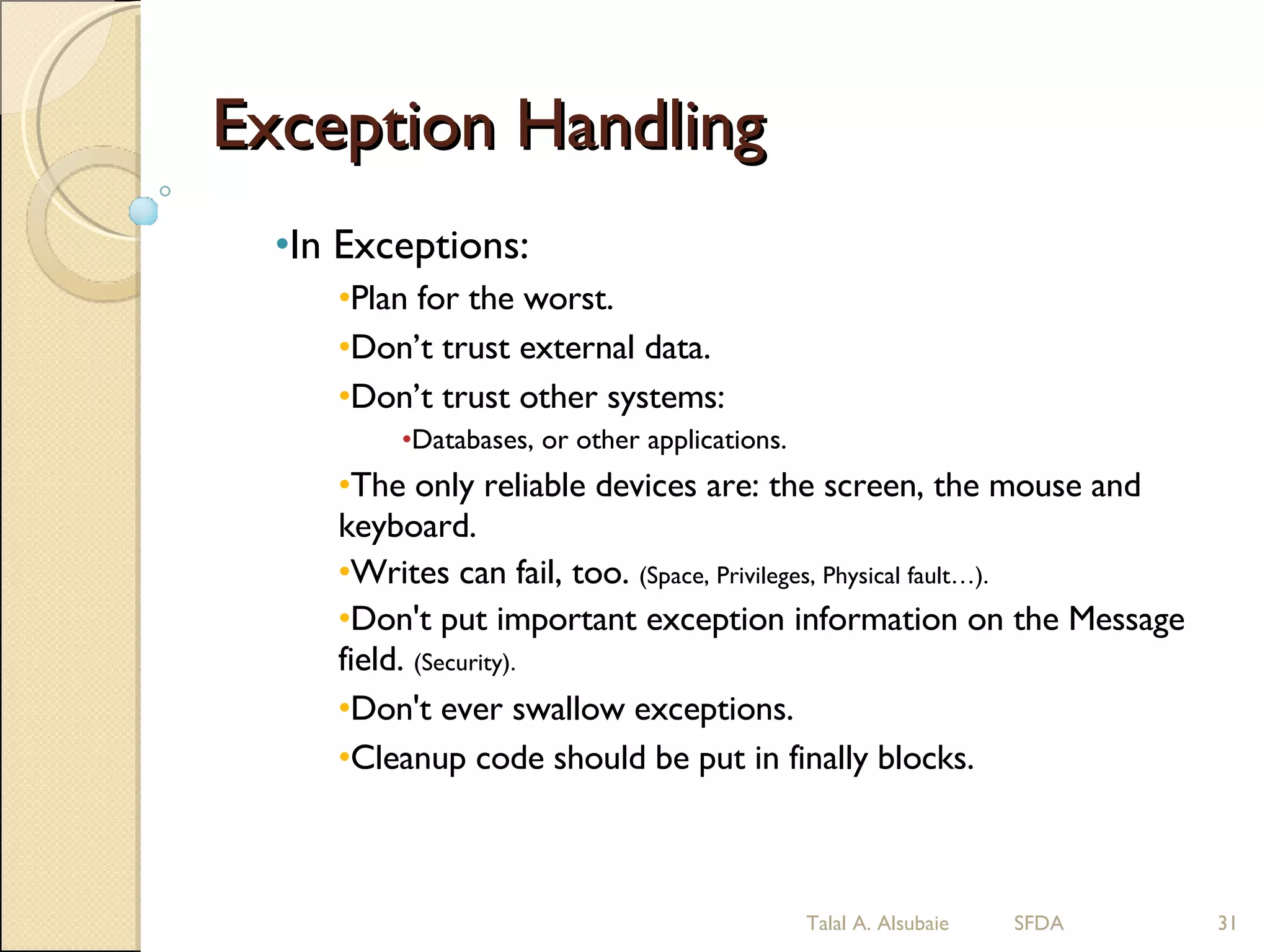 Exception Handling

•In Exceptions:

•Plan for the worst.

•Don’t trust external data.

•Don’t trust other systems:

•Databases, or other applications.

•The only reliable devices are: the screen, the mouse and keyboard.

•Writes can fail, too. (Space, Privileges, Physical fault…).

•Don't put important exception information on the Message field. (Security).

•Don't ever swallow exceptions.

•Cleanup code should be put in finally blocks.

Talal A. Alsubaie SFDA 31